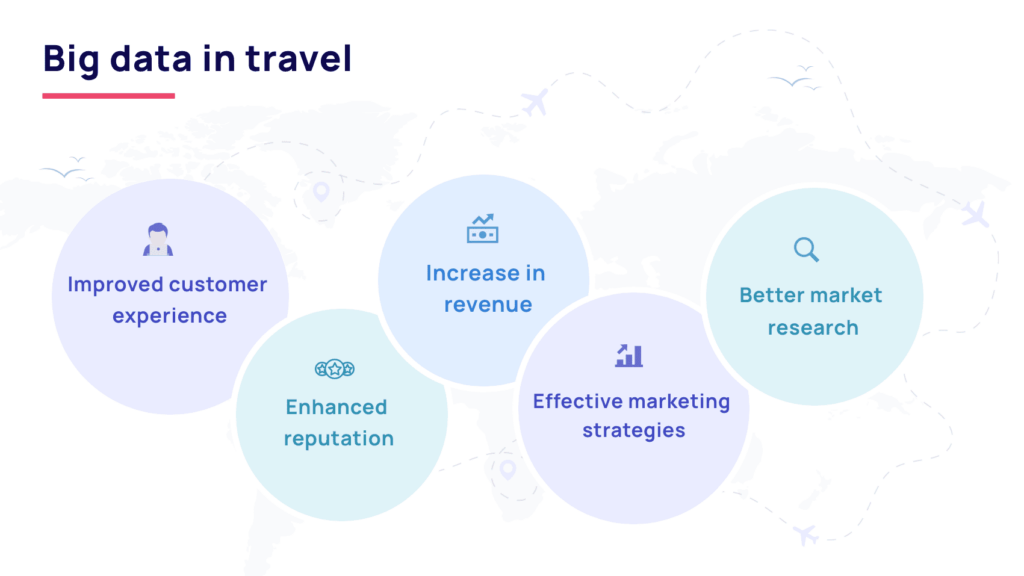 Big data in travel

Improved customer experience

Enhanced reputation

Increase in revenue

Effective marketing strategies

Better market research